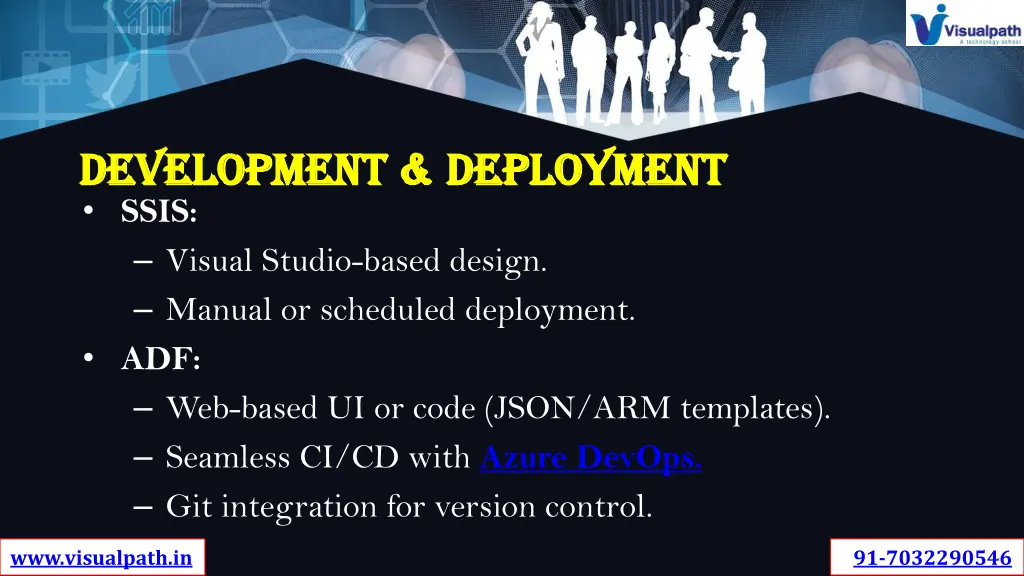 Visualpath
A technology school

DEVELOPMENT & DEPLOYMENT

• SSIS:
– Visual Studio-based design.
– Manual or scheduled deployment.
• ADF:
– Web-based UI or code (JSON/ARM templates).
– Seamless CI/CD with Azure DevOps.
– Git integration for version control.

www.visualpath.in

91-7032290546